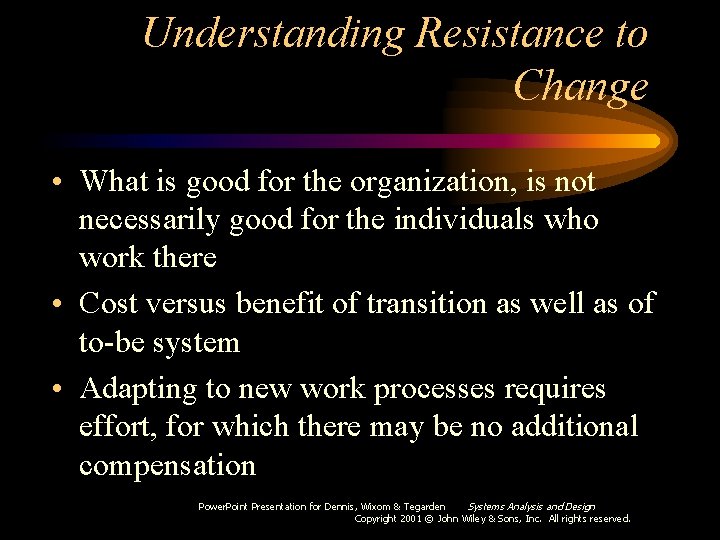 Understanding Resistance to Change

• What is good for the organization, is not necessarily good for the individuals who work there

• Cost versus benefit of transition as well as of to-be system

• Adapting to new work processes requires effort, for which there may be no additional compensation

PowerPoint Presentation for Dennis, Wixom & Tegarden Systems Analysis and Design
Copyright 2001 © John Wiley & Sons, Inc. All rights reserved.